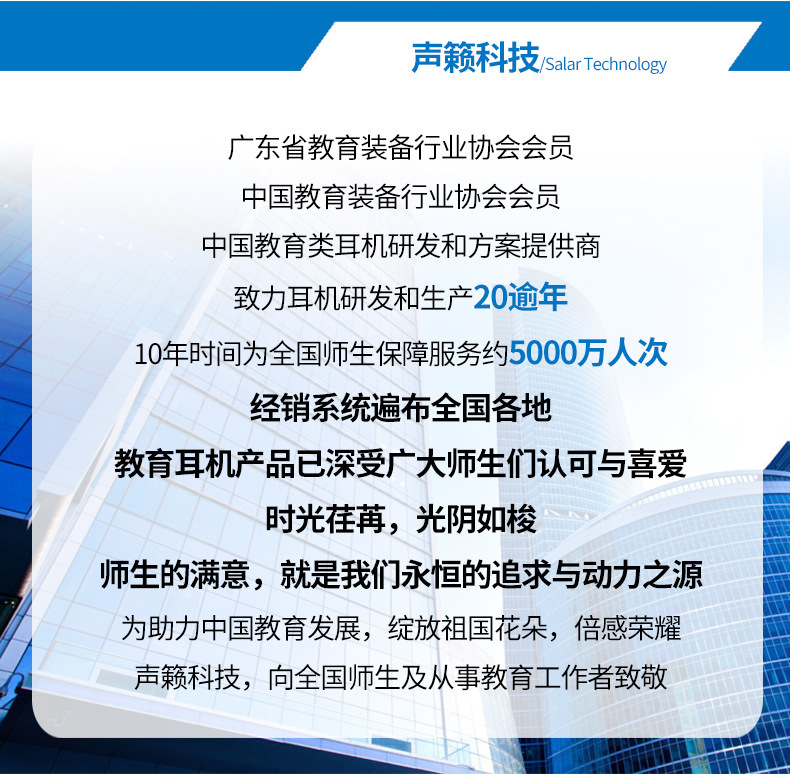 声籁科技/Salar Technology

广东省教育装备行业协会会员

中国教育装备行业协会会员

中国教育类耳机研发和方案提供商

致力耳机研发和生产20逾年

10年时间为全国师生保障服务约5000万人次

经销系统遍布全国各地

教育耳机产品已深受广大师生们认可与喜爱

时光荏苒，光阴如梭

师生的满意，就是我们永恒的追求与动力之源

为助力中国教育发展，绽放祖国花朵，倍感荣耀

声籁科技，向全国师生及从事教育工作者致敬